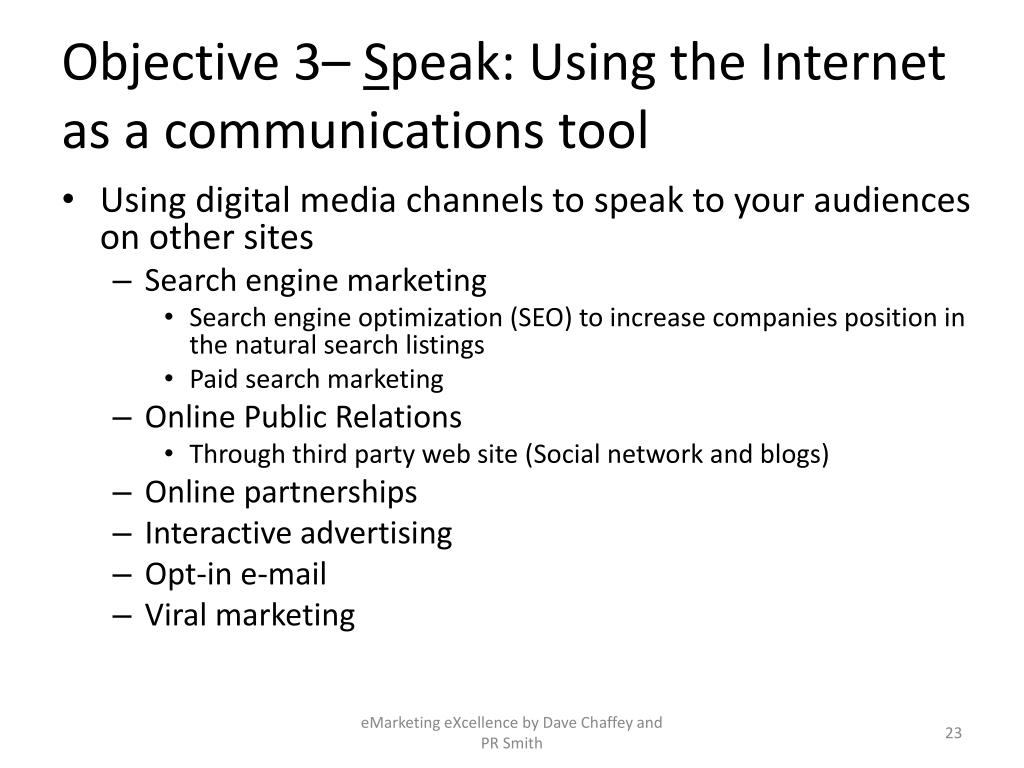 Objective 3– Speak: Using the Internet as a communications tool

• Using digital media channels to speak to your audiences on other sites
– Search engine marketing
• Search engine optimization (SEO) to increase companies position in the natural search listings
• Paid search marketing
– Online Public Relations
• Through third party web site (Social network and blogs)
– Online partnerships
– Interactive advertising
– Opt-in e-mail
– Viral marketing

eMarketing eXcellence by Dave Chaffey and PR Smith

23